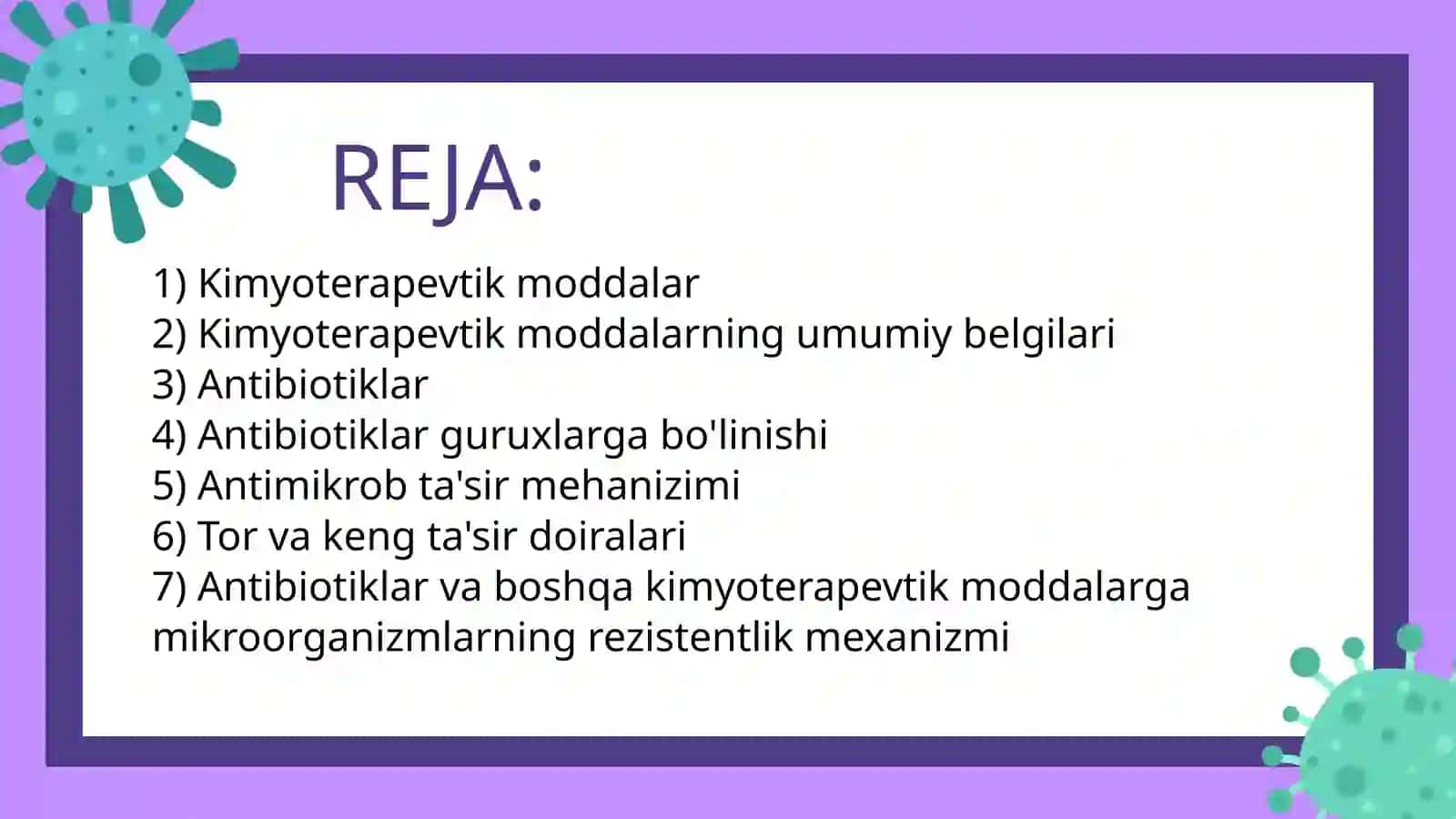 REJA:

1) Kimyoterapevtik moddalar
2) Kimyoterapevtik moddalarning umumiy belgilari
3) Antibiotiklar
4) Antibiotiklar guruxlarga bo'linishi
5) Antimikrob ta'sir mehanizimi
6) Tor va keng ta'sir doiralari
7) Antibiotiklar va boshqa kimyoterapevtik moddalarga mikroorganizmlarning rezistentlik mexanizmi